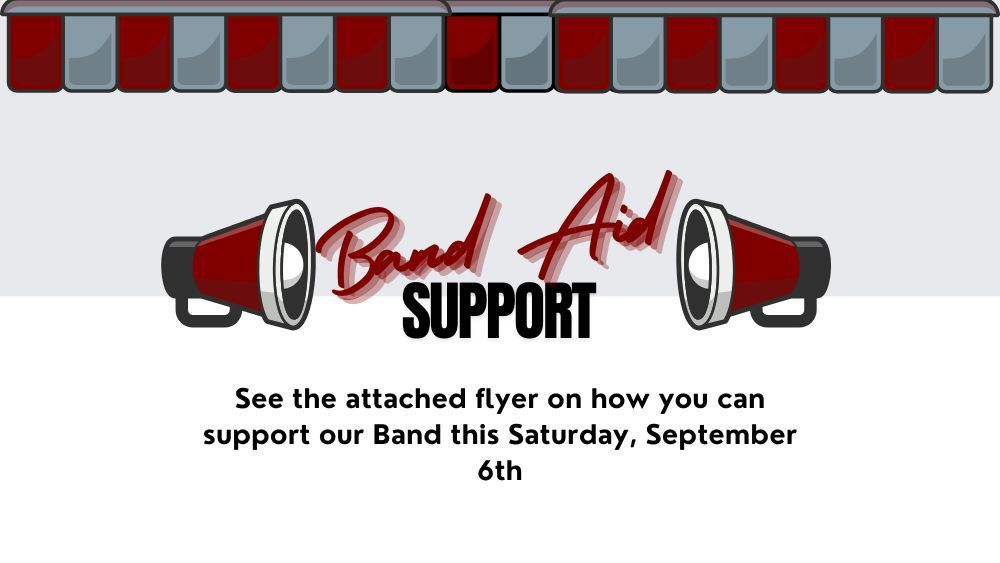 Band Aid
SUPPORT

See the attached flyer on how you can support our Band this Saturday, September 6th